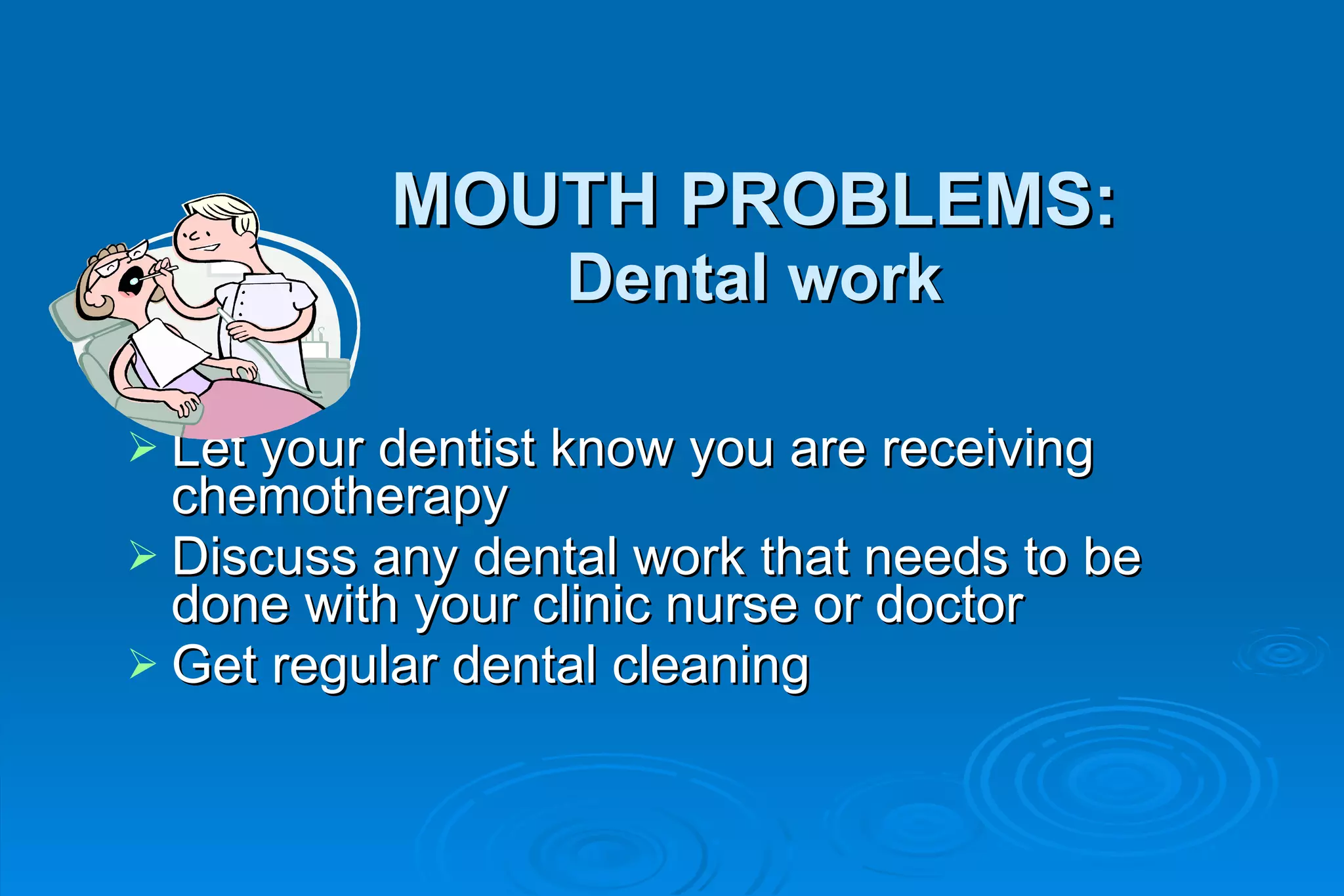 MOUTH PROBLEMS:
Dental work

➢ Let your dentist know you are receiving chemotherapy
➢ Discuss any dental work that needs to be done with your clinic nurse or doctor
➢ Get regular dental cleaning